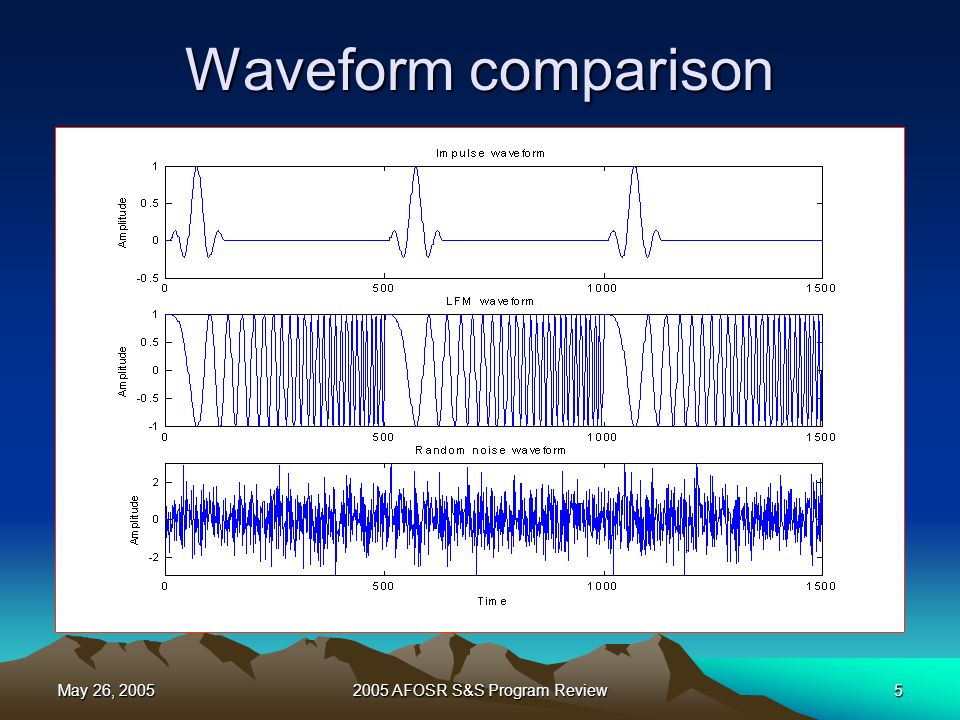 Waveform comparison

Impulse waveform

Amplitude

1
0.5
0
-0.5
0 500 1000 1500

LFM waveform

Amplitude

1
0.5
0
-0.5
-1
0 500 1000 1500

Random noise waveform

Amplitude

2
0
-2
0 500 1000 1500

Time

May 26, 2005

2005 AFOSR S&S Program Review

5